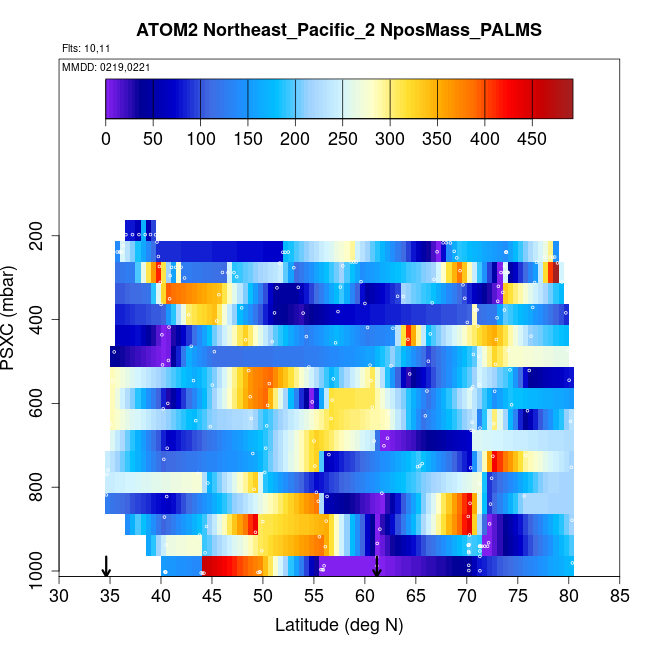 ATOM2 Northeast_Pacific_2 NposMass_PALMS

Flts: 10,11

MMDD: 0219,0221

0 50 100 150 200 250 300 350 400 450

PSXC (mbar)

200
400
600
800
1000

30 35 40 45 50 55 60 65 70 75 80 85

Latitude (deg N)